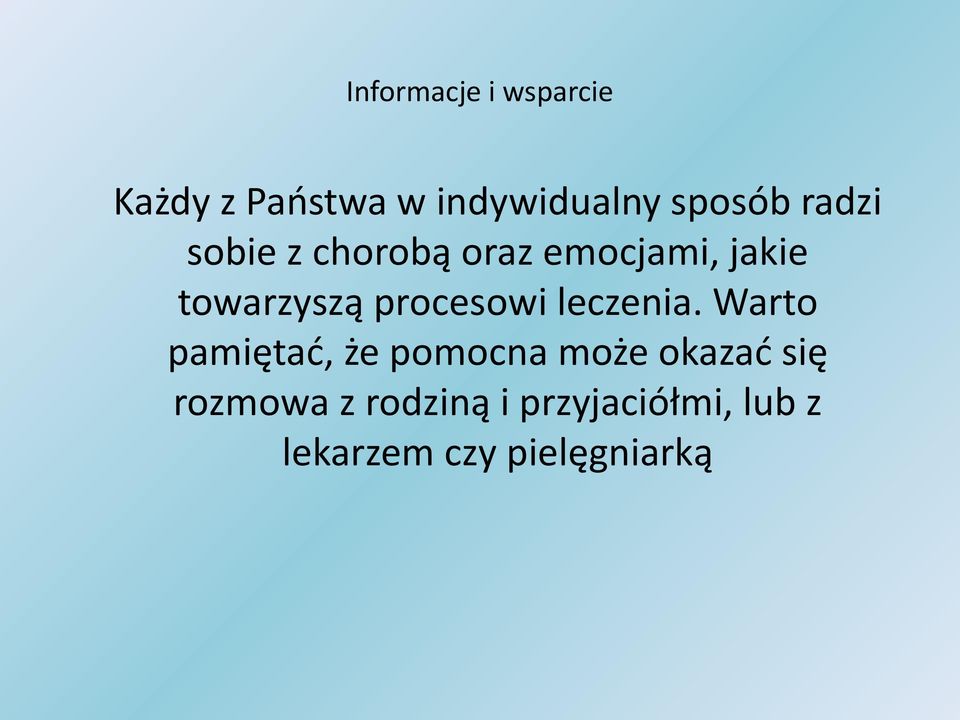 Informacje i wsparcie

Każdy z Państwa w indywidualny sposób radzi sobie z chorobą oraz emocjami, jakie towarzyszą procesowi leczenia. Warto pamiętać, że pomocna może okazać się rozmowa z rodziną i przyjaciółmi, lub z lekarzem czy pielęgniarką